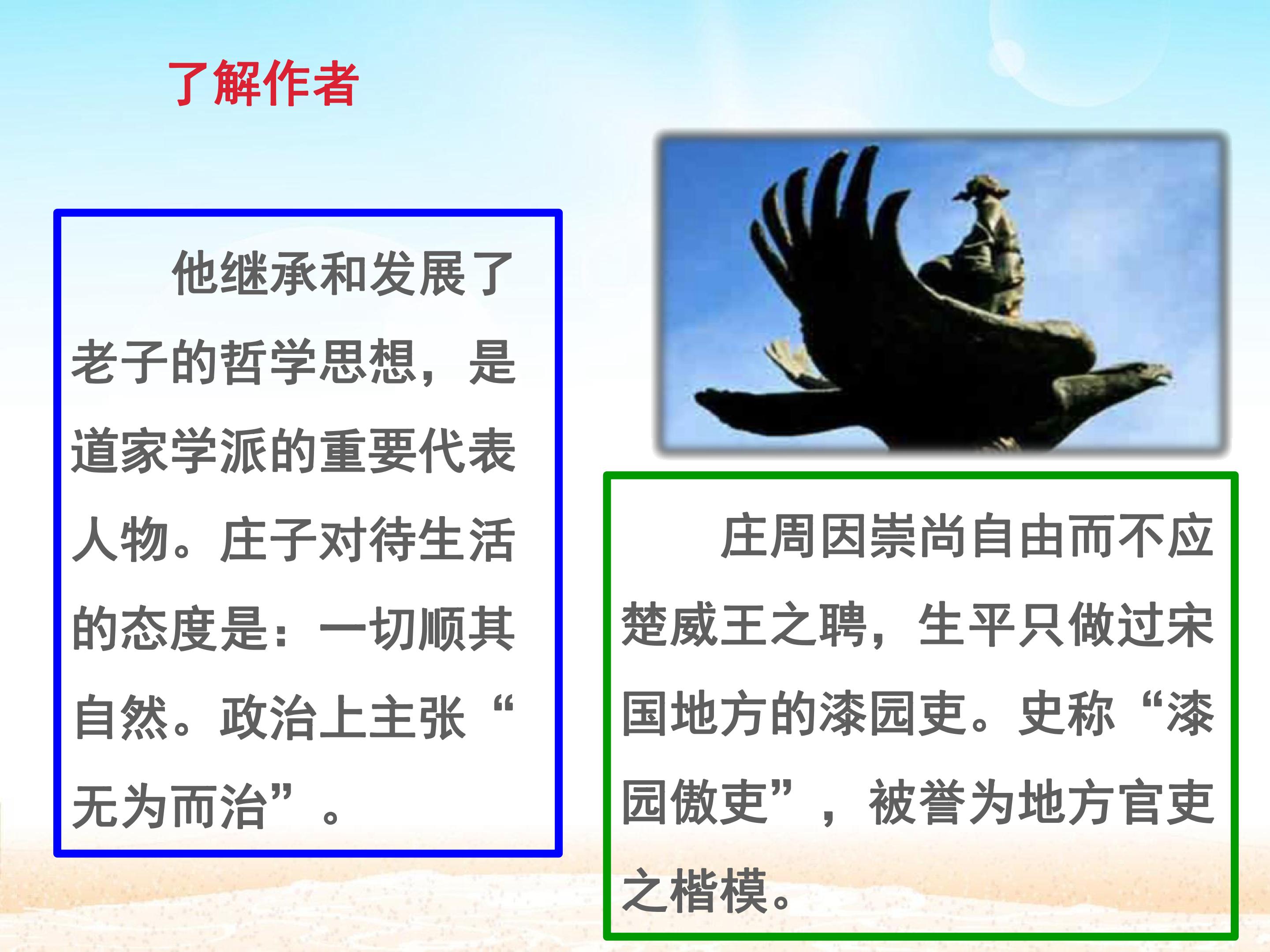 了解作者

他继承和发展了老子的哲学思想，是道家学派的重要代表人物。庄子对待生活的态度是：一切顺其自然。政治上主张“无为而治”。

庄周因崇尚自由而不应楚威王之聘，生平只做过宋国地方的漆园吏。史称“漆园傲吏”，被誉为地方官吏之楷模。